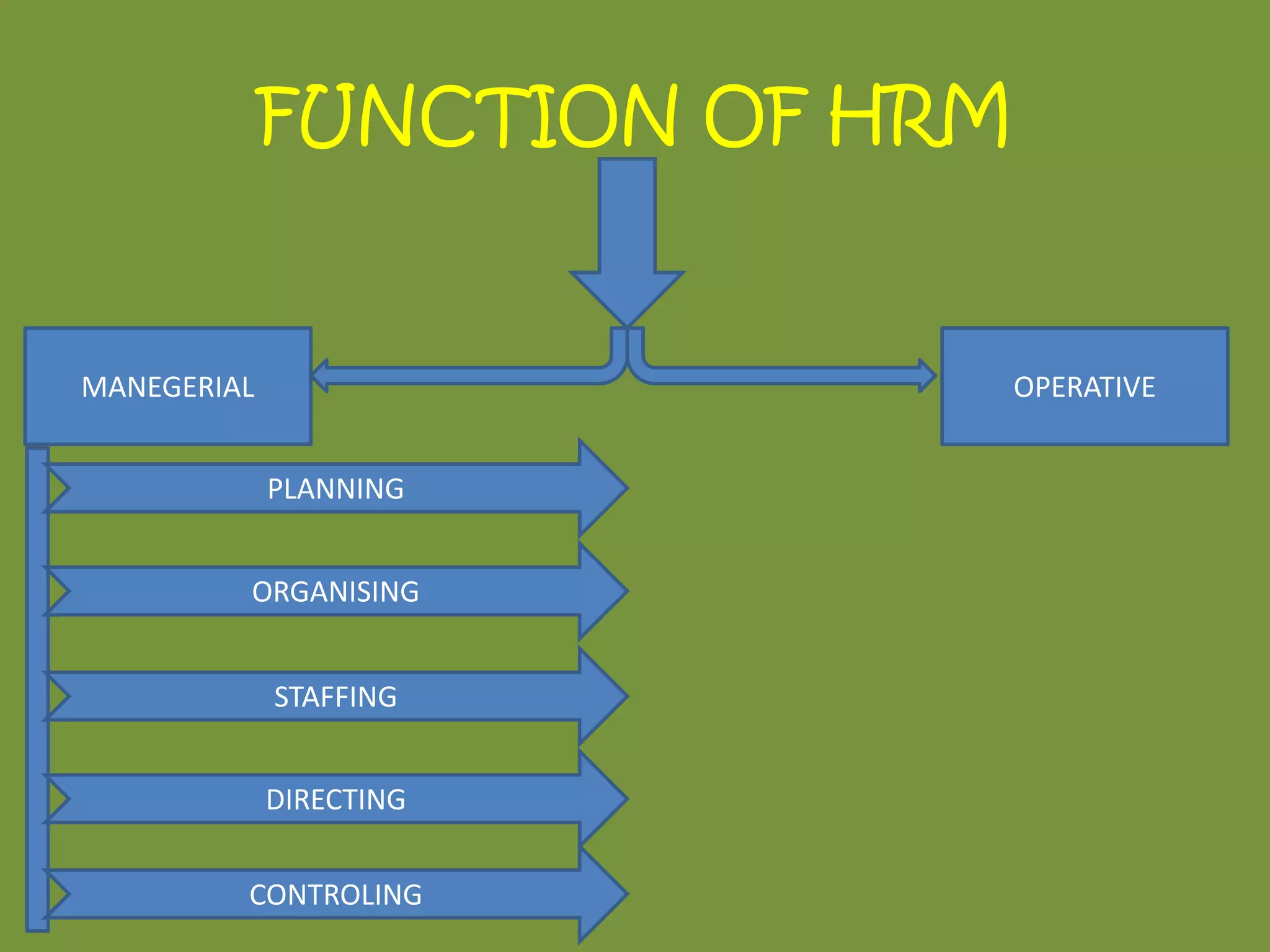 FUNCTION OF HRM

MANEGERIAL

OPERATIVE

PLANNING

ORGANISING

STAFFING

DIRECTING

CONTROLING